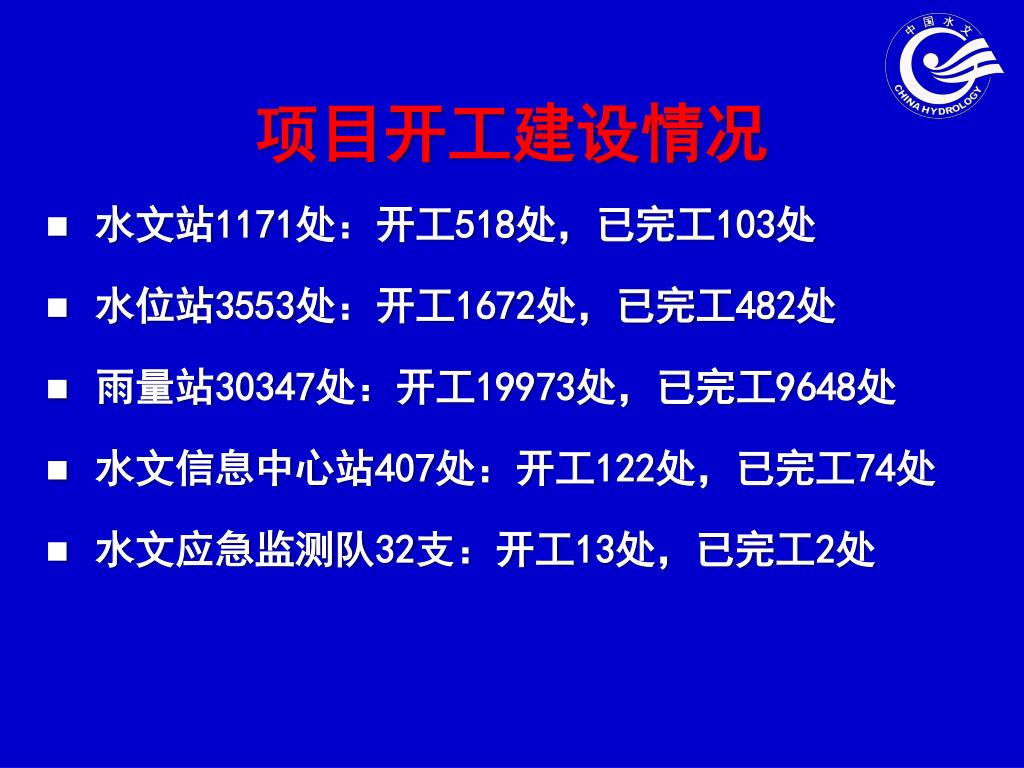 中国水文
CHINA HYDROLOGY

项目开工建设情况

■ 水文站1171处：开工518处，已完工103处

■ 水位站3553处：开工1672处，已完工482处

■ 雨量站30347处：开工19973处，已完工9648处

■ 水文信息中心站407处：开工122处，已完工74处

■ 水文应急监测队32支：开工13处，已完工2处